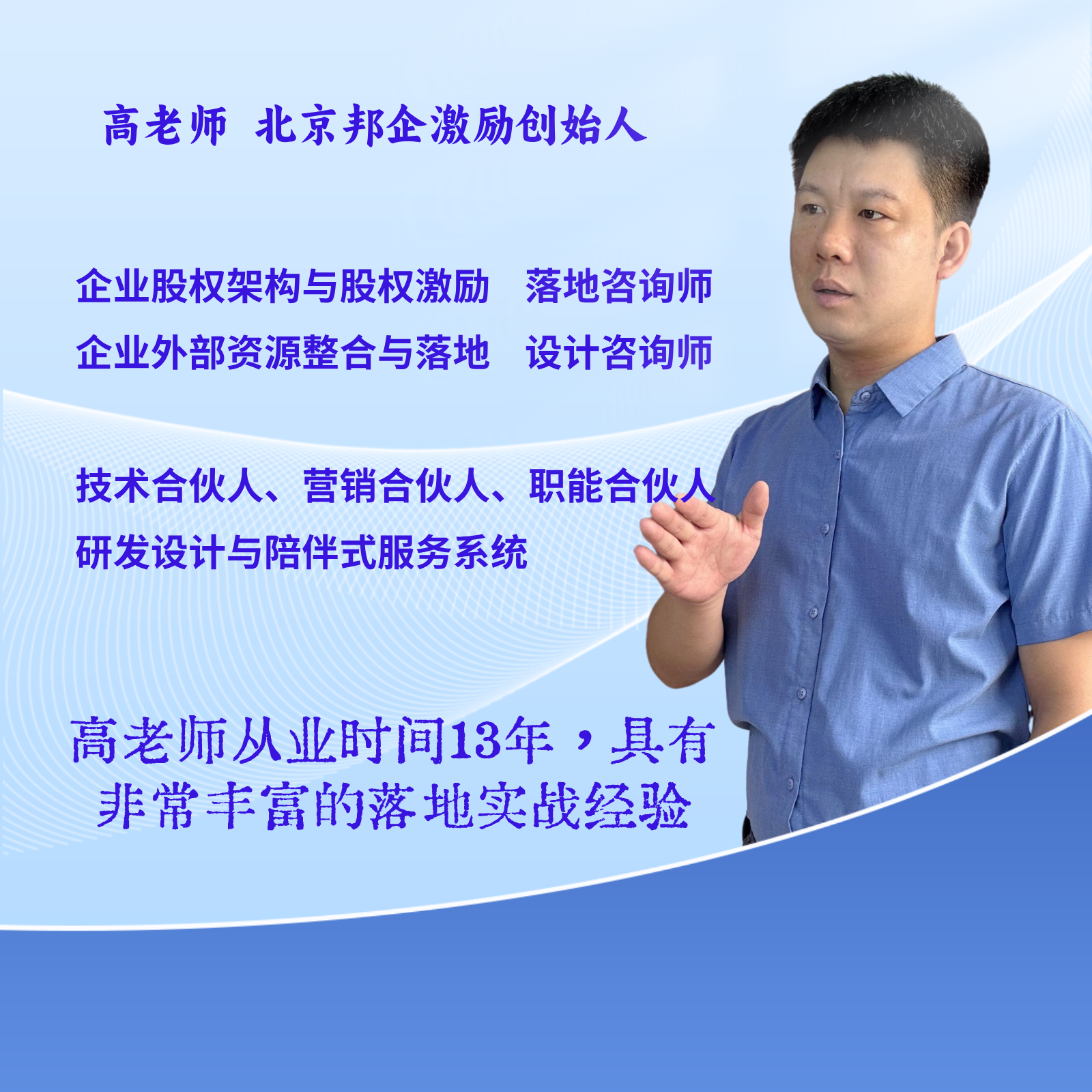 高老师 北京邦企激励创始人

企业股权架构与股权激励 落地咨询师
企业外部资源整合与落地 设计咨询师

技术合伙人、营销合伙人、职能合伙人
研发设计与陪伴式服务系统

高老师从业时间13年，具有非常丰富的落地实战经验